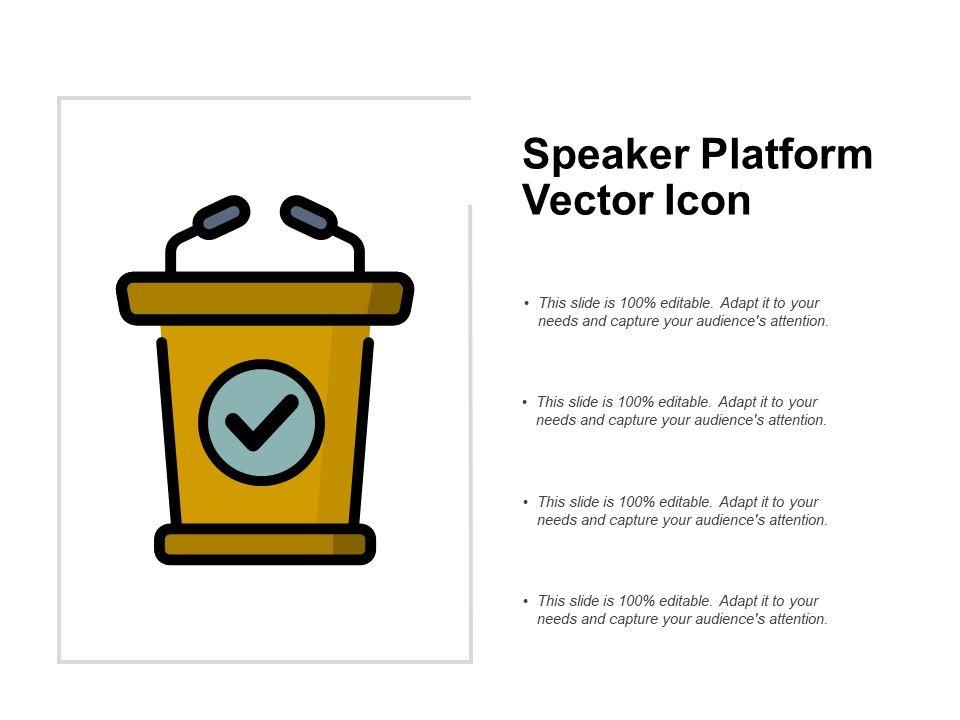 Speaker Platform Vector Icon

• This slide is 100% editable. Adapt it to your needs and capture your audience's attention.

• This slide is 100% editable. Adapt it to your needs and capture your audience's attention.

• This slide is 100% editable. Adapt it to your needs and capture your audience's attention.

• This slide is 100% editable. Adapt it to your needs and capture your audience's attention.